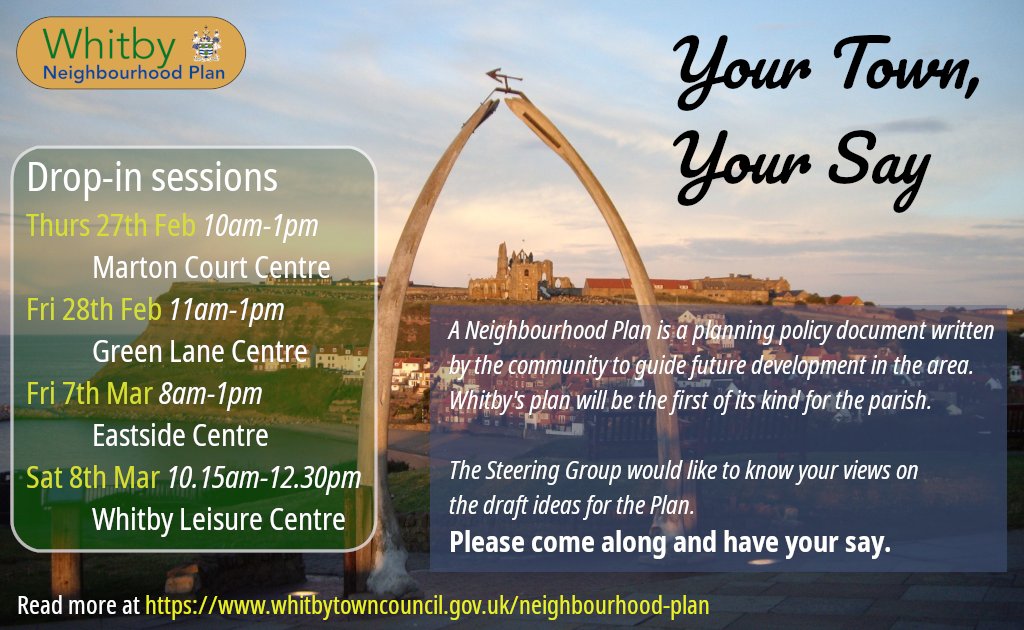 Whitby
Neighbourhood Plan

Your Town, Your Say

Drop-in sessions
Thurs 27th Feb 10am-1pm
Marton Court Centre
Fri 28th Feb 11am-1pm
Green Lane Centre
Fri 7th Mar 8am-1pm
Eastside Centre
Sat 8th Mar 10.15am-12.30pm
Whitby Leisure Centre

A Neighbourhood Plan is a planning policy document written by the community to guide future development in the area. Whitby's plan will be the first of its kind for the parish.

The Steering Group would like to know your views on the draft ideas for the Plan.
Please come along and have your say.

Read more at https://www.whitbytowncouncil.gov.uk/neighbourhood-plan